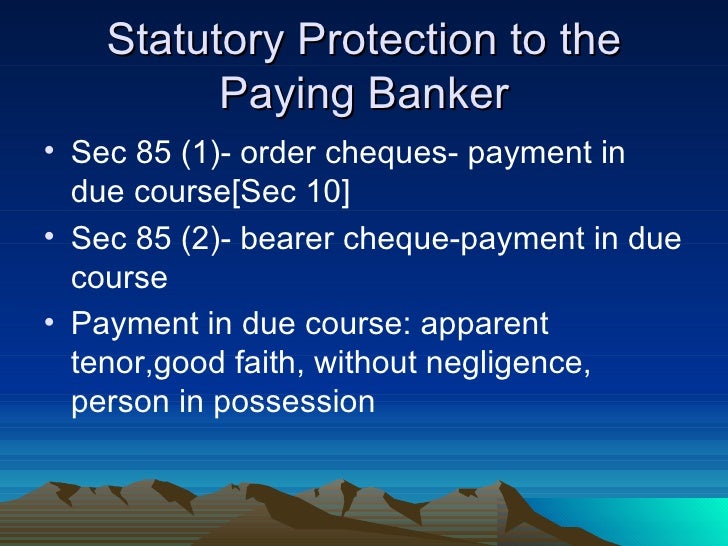 Statutory Protection to the Paying Banker

• Sec 85 (1)- order cheques- payment in due course[Sec 10]

• Sec 85 (2)- bearer cheque-payment in due course

• Payment in due course: apparent tenor,good faith, without negligence, person in possession